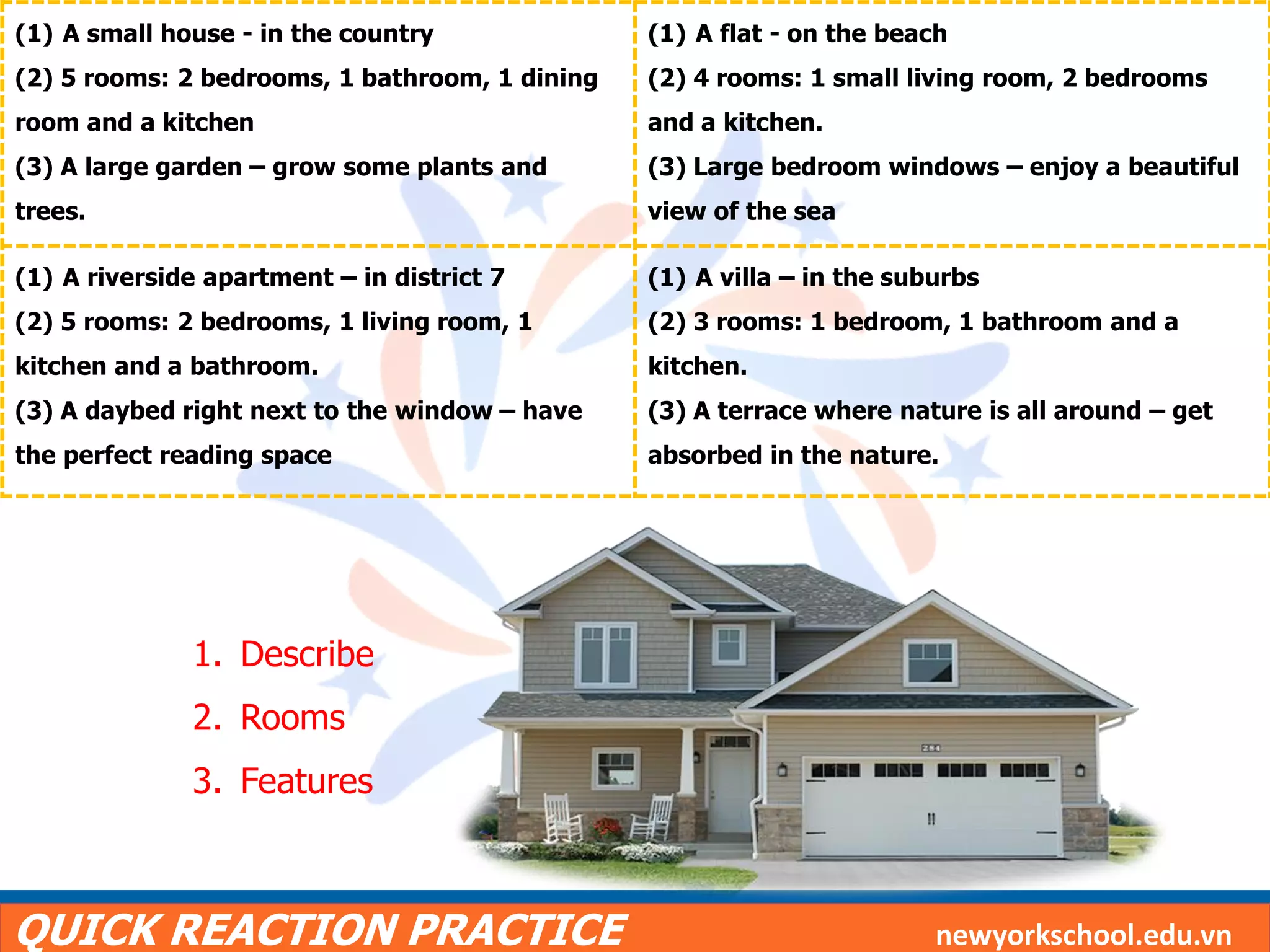 (1) A small house - in the country
(2) 5 rooms: 2 bedrooms, 1 bathroom, 1 dining room and a kitchen
(3) A large garden – grow some plants and trees.

(1) A flat - on the beach
(2) 4 rooms: 1 small living room, 2 bedrooms and a kitchen.
(3) Large bedroom windows – enjoy a beautiful view of the sea

(1) A riverside apartment – in district 7
(2) 5 rooms: 2 bedrooms, 1 living room, 1 kitchen and a bathroom.
(3) A daybed right next to the window – have the perfect reading space

(1) A villa – in the suburbs
(2) 3 rooms: 1 bedroom, 1 bathroom and a kitchen.
(3) A terrace where nature is all around – get absorbed in the nature.

1. Describe
2. Rooms
3. Features

284

QUICK REACTION PRACTICE
newyorkschool.edu.vn